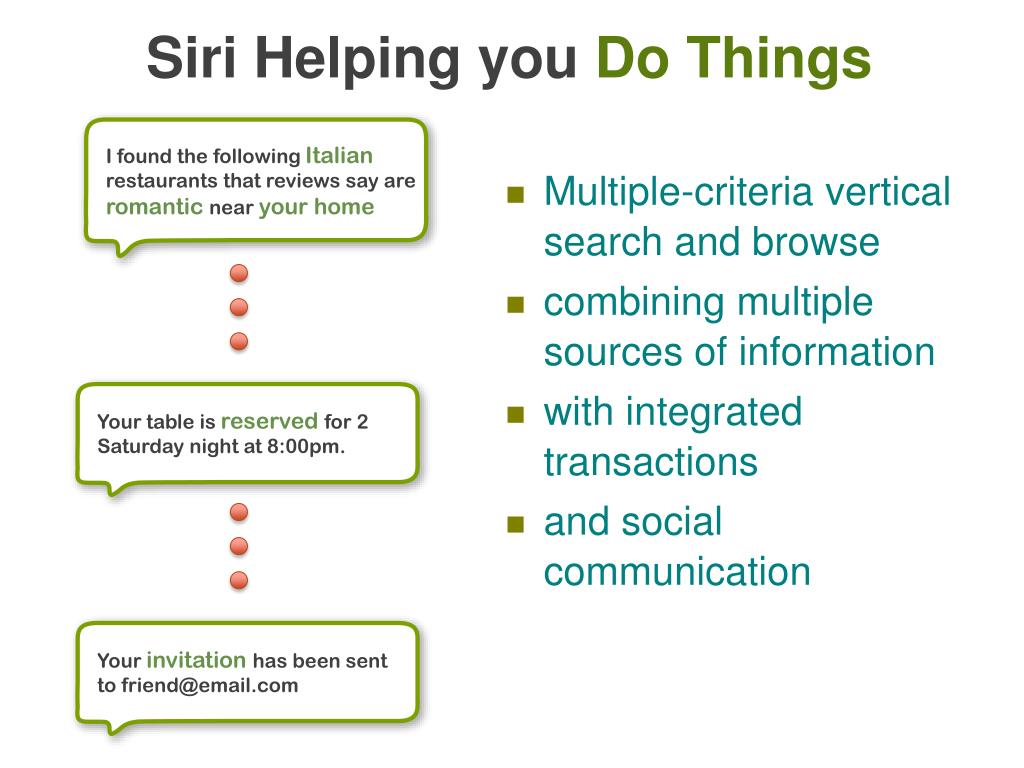 Siri Helping you Do Things

I found the following Italian restaurants that reviews say are romantic near your home

Your table is reserved for 2 Saturday night at 8:00pm.

Your invitation has been sent to friend@email.com

- Multiple-criteria vertical search and browse
- combining multiple sources of information
- with integrated transactions
- and social communication